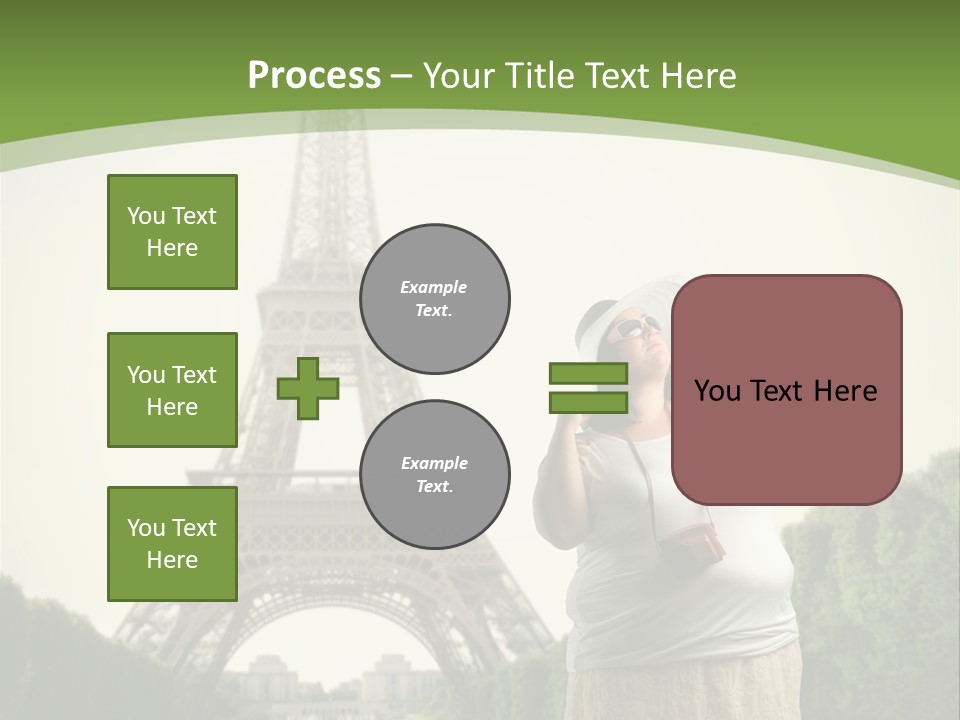 Process – Your Title Text Here

You Text Here

You Text Here

You Text Here

Example Text.

Example Text.

You Text Here